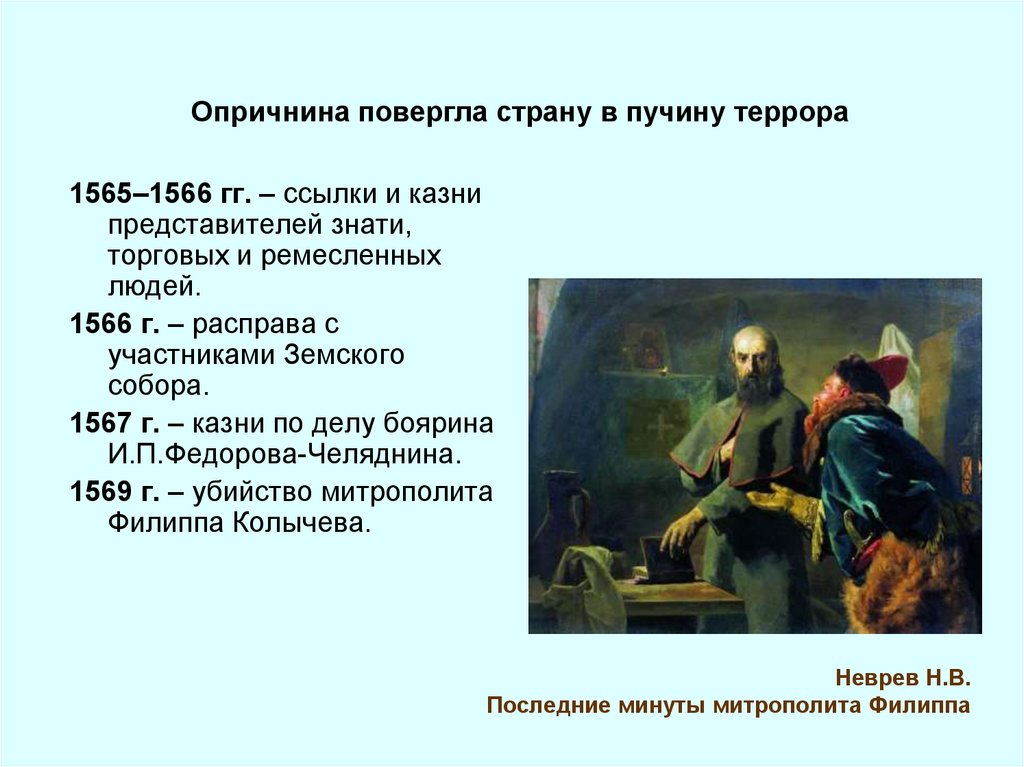 Опричнина повергла страну в пучину террора

1565–1566 гг. – ссылки и казни представителей знати, торговых и ремесленных людей.

1566 г. – расправа с участниками Земского собора.

1567 г. – казни по делу боярина И.П.Федорова-Челяднина.

1569 г. – убийство митрополита Филиппа Колычева.

Неврев Н.В.
Последние минуты митрополита Филиппа